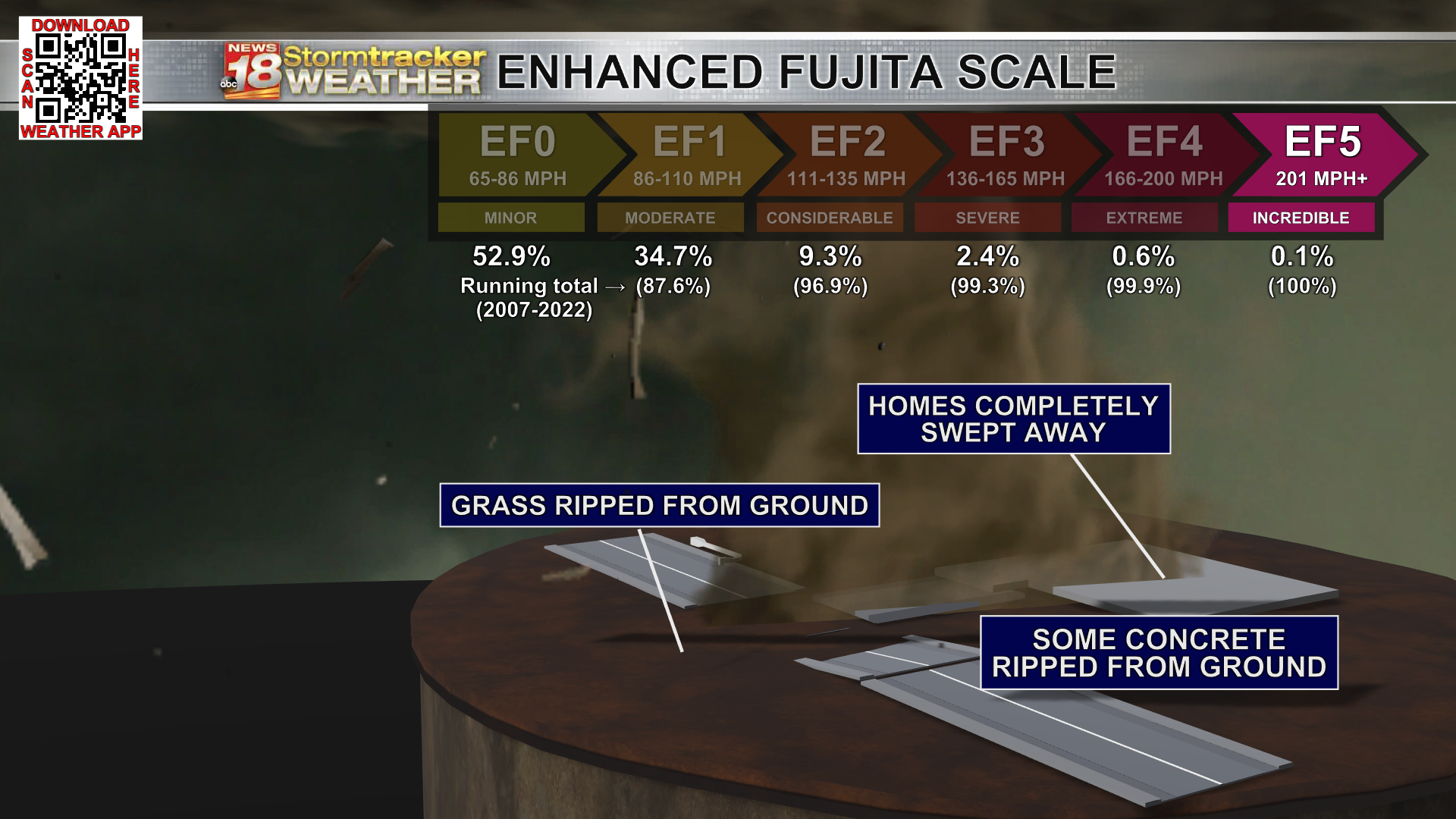 DOWNLOAD
SCAN HERE
WEATHER APP

NEWS 18 abc Stormtracker WEATHER ENHANCED FUJITA SCALE

| EF0 | EF1 | EF2 | EF3 | EF4 | EF5 |
|---|---|---|---|---|---|
| 65-86 MPH | 86-110 MPH | 111-135 MPH | 136-165 MPH | 166-200 MPH | 201 MPH+ |
| MINOR | MODERATE | CONSIDERABLE | SEVERE | EXTREME | INCREDIBLE |
| 52.9% | 34.7% | 9.3% | 2.4% | 0.6% | 0.1% |
| Running total → (2007-2022) | (87.6%) | (96.9%) | (99.3%) | (99.9%) | (100%) |

HOMES COMPLETELY SWEPT AWAY

GRASS RIPPED FROM GROUND

SOME CONCRETE RIPPED FROM GROUND